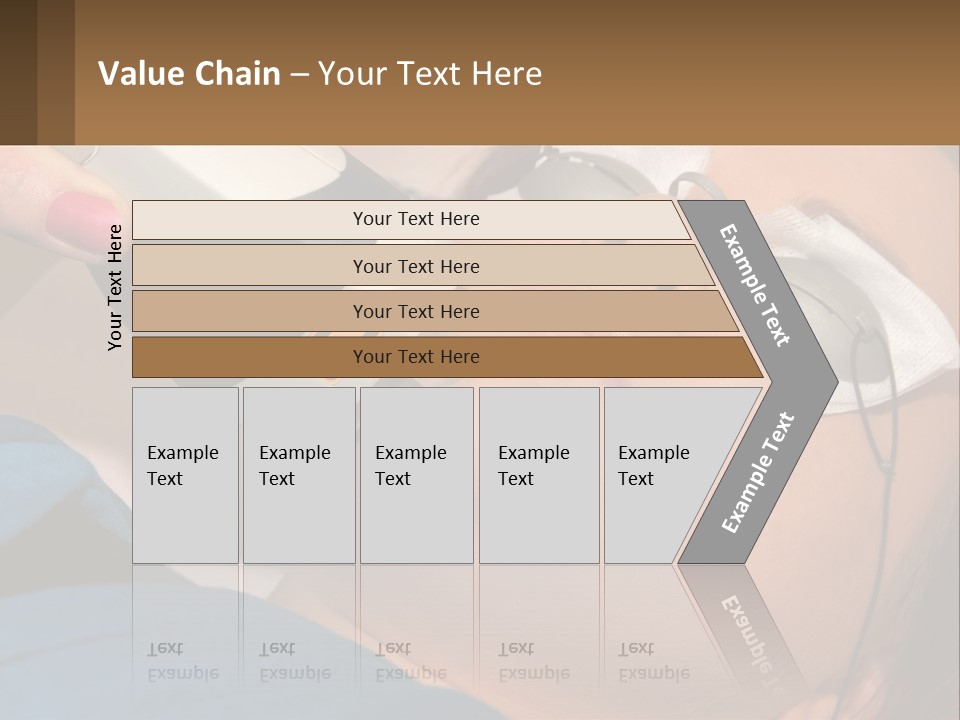 Value Chain – Your Text Here

Your Text Here

Your Text Here

Your Text Here

Your Text Here

Your Text Here

Example Text

Example Text

Example Text

Example Text

Example Text

Example Text

Example Text